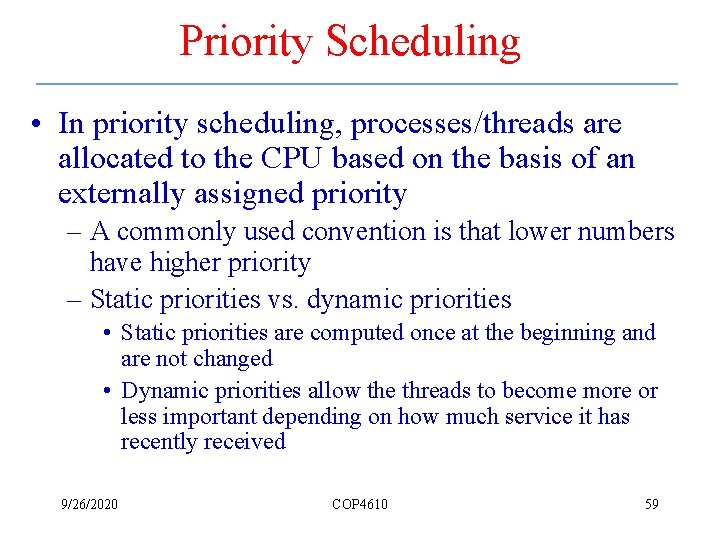 Priority Scheduling

• In priority scheduling, processes/threads are allocated to the CPU based on the basis of an externally assigned priority
– A commonly used convention is that lower numbers have higher priority
– Static priorities vs. dynamic priorities
• Static priorities are computed once at the beginning and are not changed
• Dynamic priorities allow the threads to become more or less important depending on how much service it has recently received

9/26/2020 COP4610 59